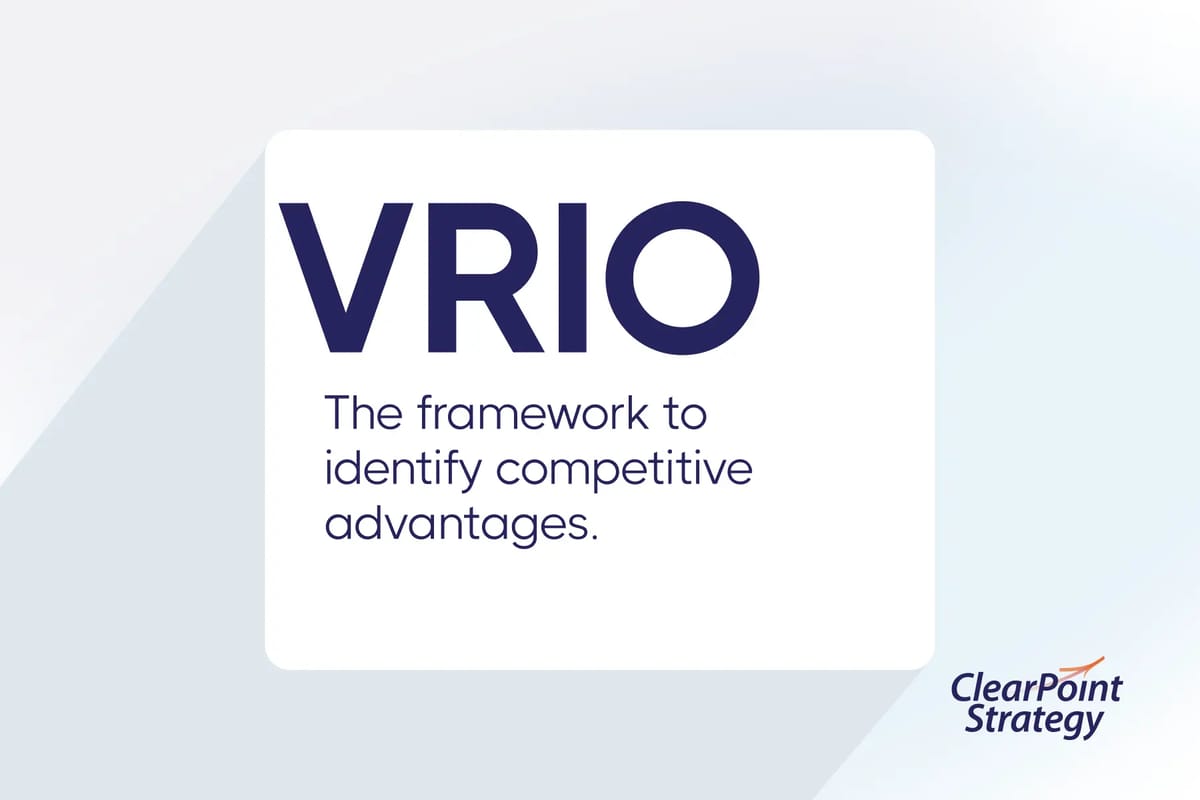 VRIO

The framework to identify competitive advantages.

ClearPoint
Strategy